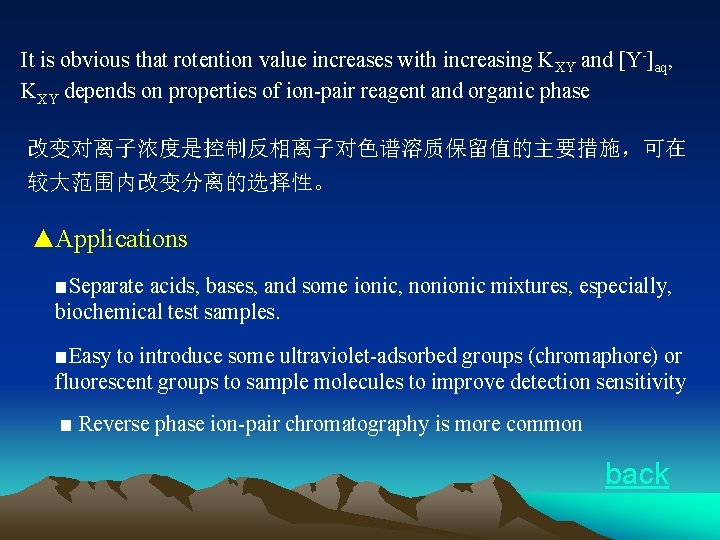 It is obvious that rotention value increases with increasing $K_{XY}$ and $[Y^-]_{aq}$, $K_{XY}$ depends on properties of ion-pair reagent and organic phase

改变对离子浓度是控制反相离子对色谱溶质保留值的主要措施，可在较大范围内改变分离的选择性。

▲Applications

■Separate acids, bases, and some ionic, nonionic mixtures, especially, biochemical test samples.

■Easy to introduce some ultraviolet-adsorbed groups (chromaphore) or fluorescent groups to sample molecules to improve detection sensitivity

■ Reverse phase ion-pair chromatography is more common

back